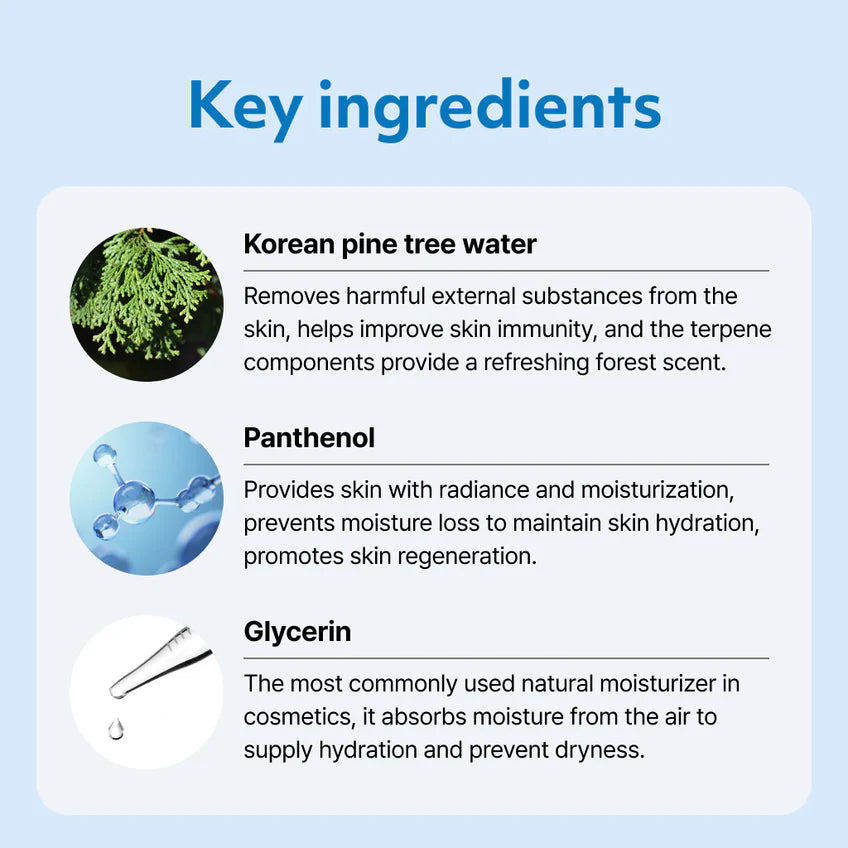 Key ingredients

Korean pine tree water

Removes harmful external substances from the skin, helps improve skin immunity, and the terpene components provide a refreshing forest scent.

Panthenol

Provides skin with radiance and moisturization, prevents moisture loss to maintain skin hydration, promotes skin regeneration.

Glycerin

The most commonly used natural moisturizer in cosmetics, it absorbs moisture from the air to supply hydration and prevent dryness.